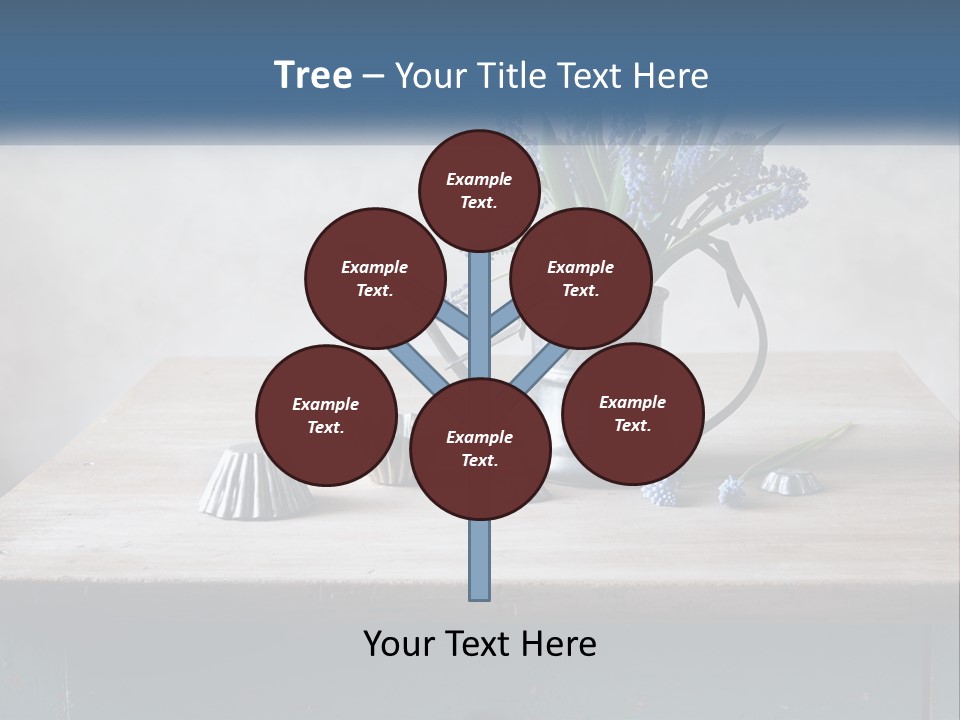 Tree – Your Title Text Here

Example Text.

Example Text.

Example Text.

Example Text.

Example Text.

Example Text.

Your Text Here